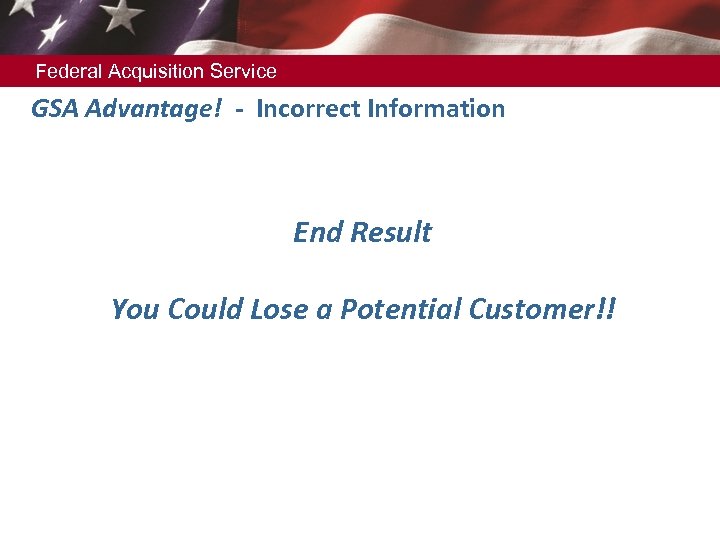 Federal Acquisition Service

GSA Advantage! - Incorrect Information

End Result

You Could Lose a Potential Customer!!